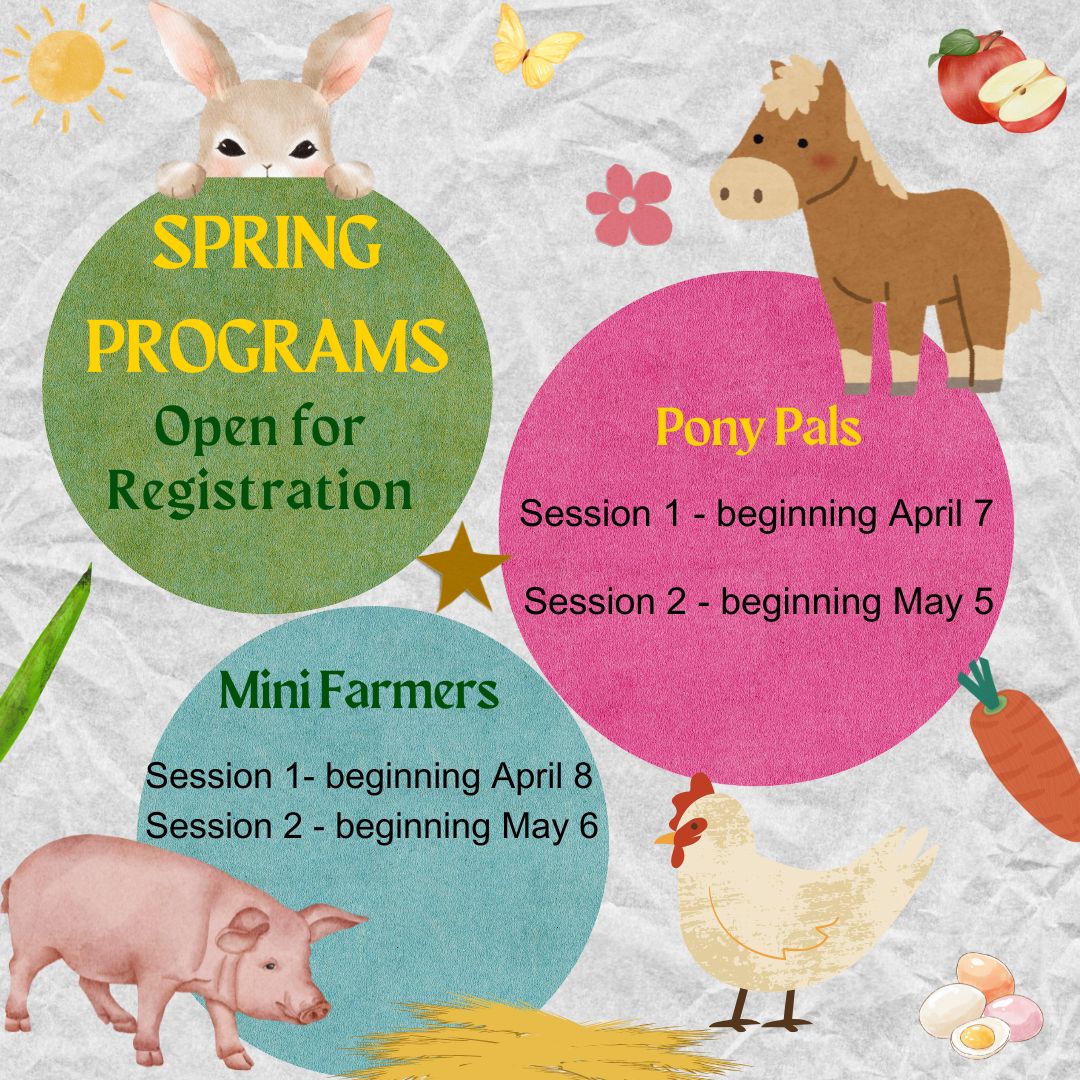 SPRING PROGRAMS
Open for Registration

Pony Pals

Session 1 - beginning April 7

Session 2 - beginning May 5

Mini Farmers

Session 1- beginning April 8
Session 2 - beginning May 6